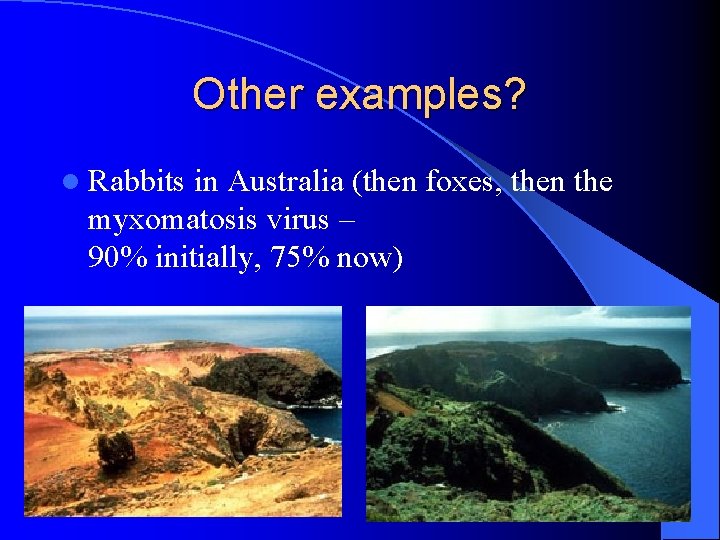 Other examples?

Rabbits in Australia (then foxes, then the myxomatosis virus – 90% initially, 75% now)